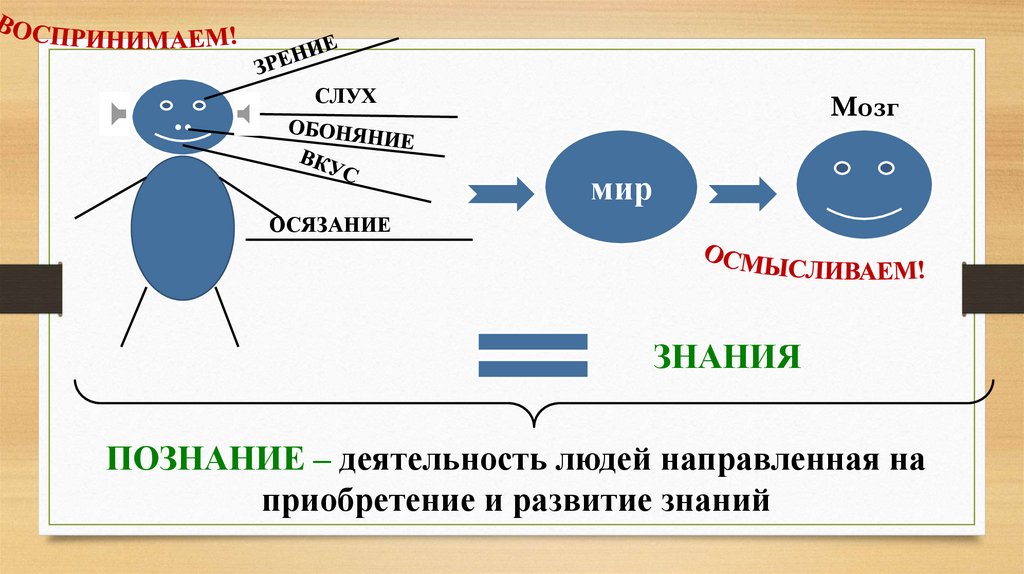 ВОСПРИНИМАЕМ!

ЗРЕНИЕ

СЛУХ

ОБОНЯНИЕ

ВКУС

ОСЯЗАНИЕ

мир

Мозг

ОСМЫСЛИВАЕМ!

ЗНАНИЯ

ПОЗНАНИЕ – деятельность людей направленная на приобретение и развитие знаний